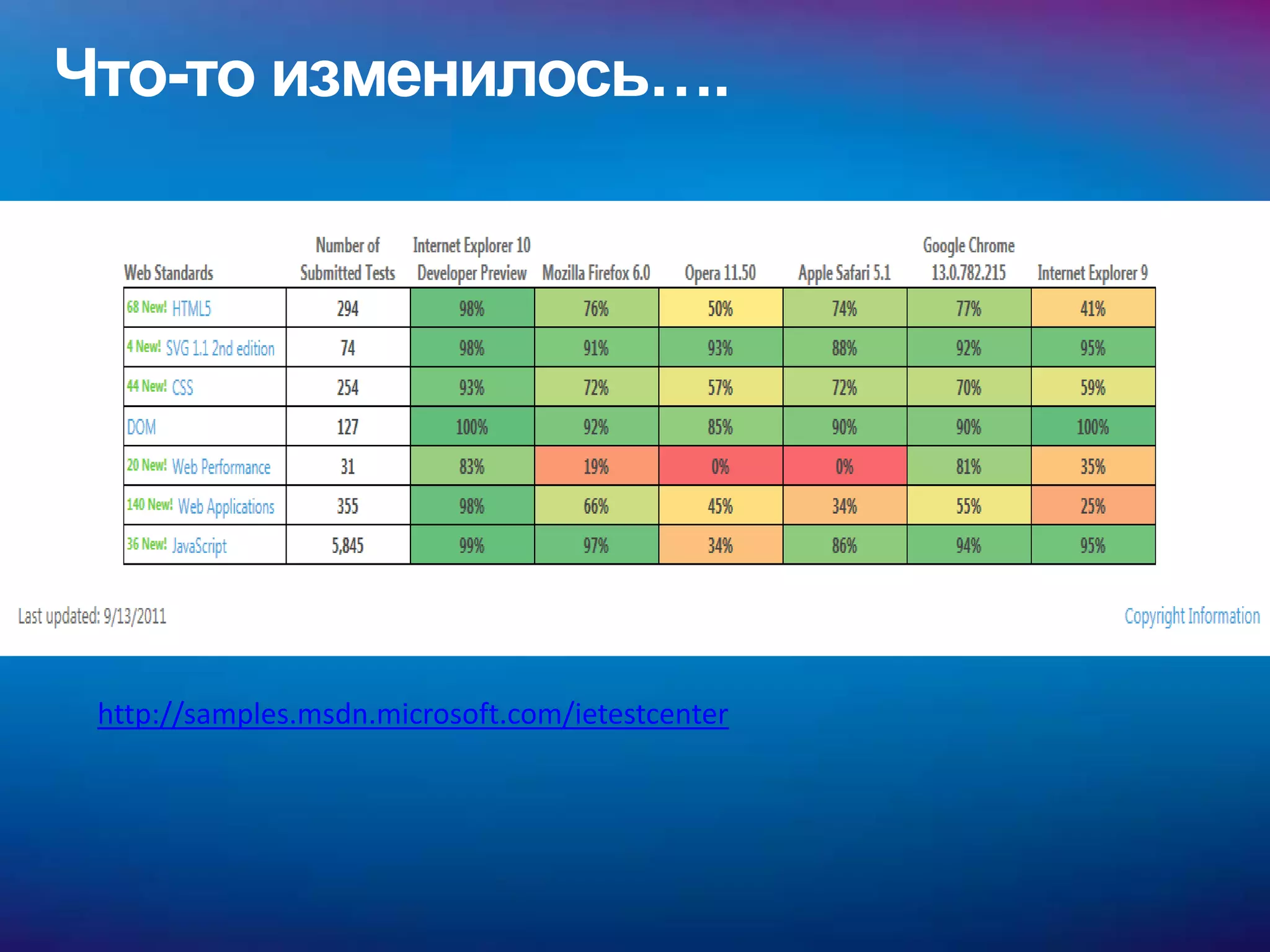 Что-то изменилось….

| Web Standards | Number of Submitted Tests | Internet Explorer 10 Developer Preview | Mozilla Firefox 6.0 | Opera 11.50 | Apple Safari 5.1 | Google Chrome 13.0.782.215 | Internet Explorer 9 |
|---|---|---|---|---|---|---|---|
| 68 New! HTML5 | 294 | 98% | 76% | 50% | 74% | 77% | 41% |
| 4 New! SVG 1.1 2nd edition | 74 | 98% | 91% | 93% | 88% | 92% | 95% |
| 44 New! CSS | 254 | 93% | 72% | 57% | 72% | 70% | 59% |
| DOM | 127 | 100% | 92% | 85% | 90% | 90% | 100% |
| 20 New! Web Performance | 31 | 83% | 19% | 0% | 0% | 81% | 35% |
| 140 New! Web Applications | 355 | 98% | 66% | 45% | 34% | 55% | 25% |
| 36 New! JavaScript | 5,845 | 99% | 97% | 34% | 86% | 94% | 95% |

Last updated: 9/13/2011

Copyright Information

http://samples.msdn.microsoft.com/ietestcenter